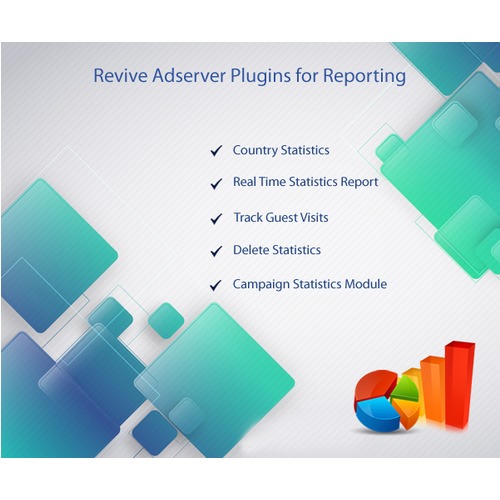 Revive Adserver Plugins for Reporting

✓ Country Statistics

✓ Real Time Statistics Report

✓ Track Guest Visits

✓ Delete Statistics

✓ Campaign Statistics Module